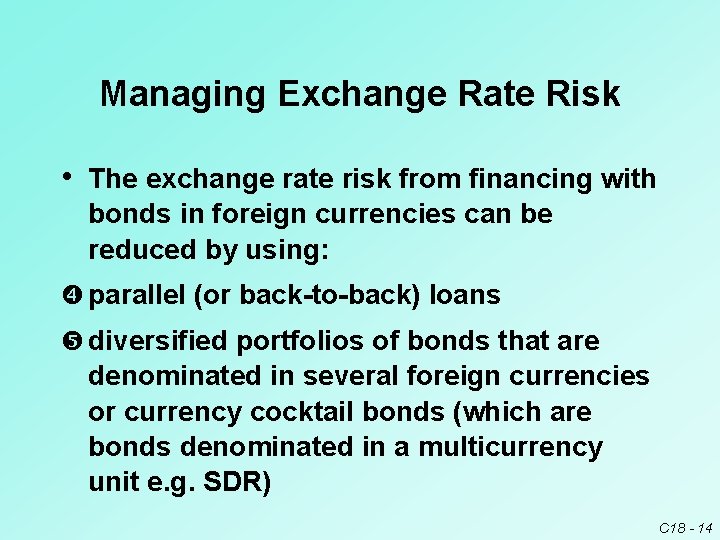 Managing Exchange Rate Risk

• The exchange rate risk from financing with bonds in foreign currencies can be reduced by using:

❹ parallel (or back-to-back) loans

❺ diversified portfolios of bonds that are denominated in several foreign currencies or currency cocktail bonds (which are bonds denominated in a multicurrency unit e.g. SDR)

C18 - 14